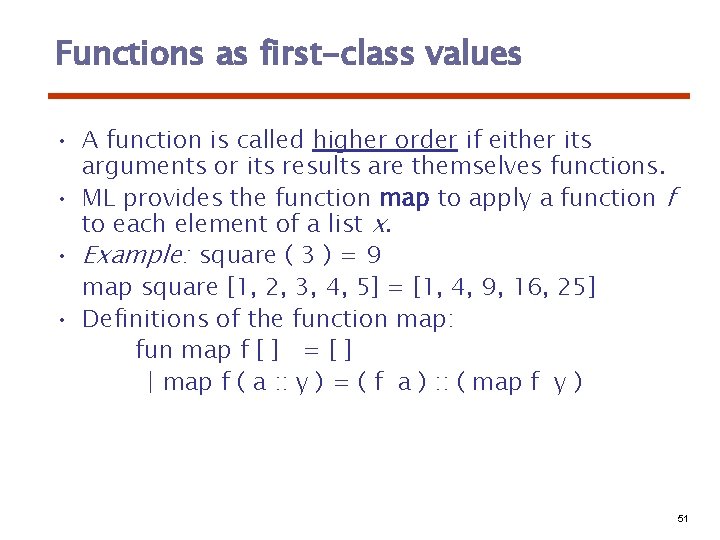 Functions as first-class values

• A function is called higher order if either its arguments or its results are themselves functions.
• ML provides the function map to apply a function f to each element of a list x.
• Example: square ( 3 ) = 9
map square [1, 2, 3, 4, 5] = [1, 4, 9, 16, 25]
• Definitions of the function map:
fun map f [ ] = [ ]
| map f ( a :: y ) = ( f a ) :: ( map f y )

51